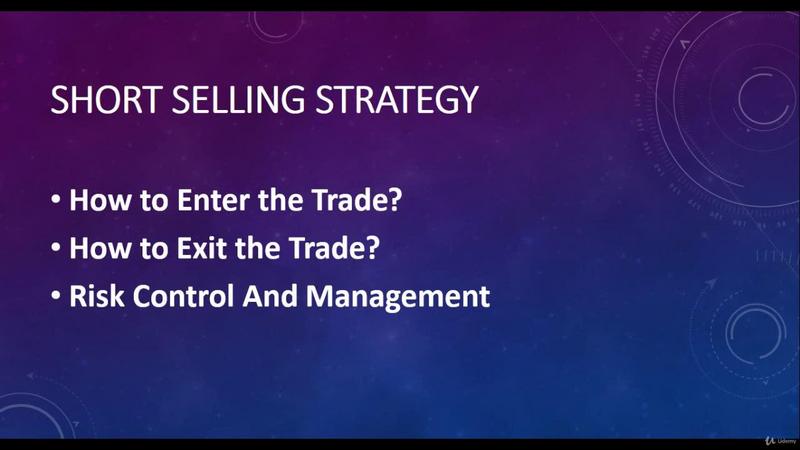 SHORT SELLING STRATEGY

• How to Enter the Trade?
• How to Exit the Trade?
• Risk Control And Management

Udemy